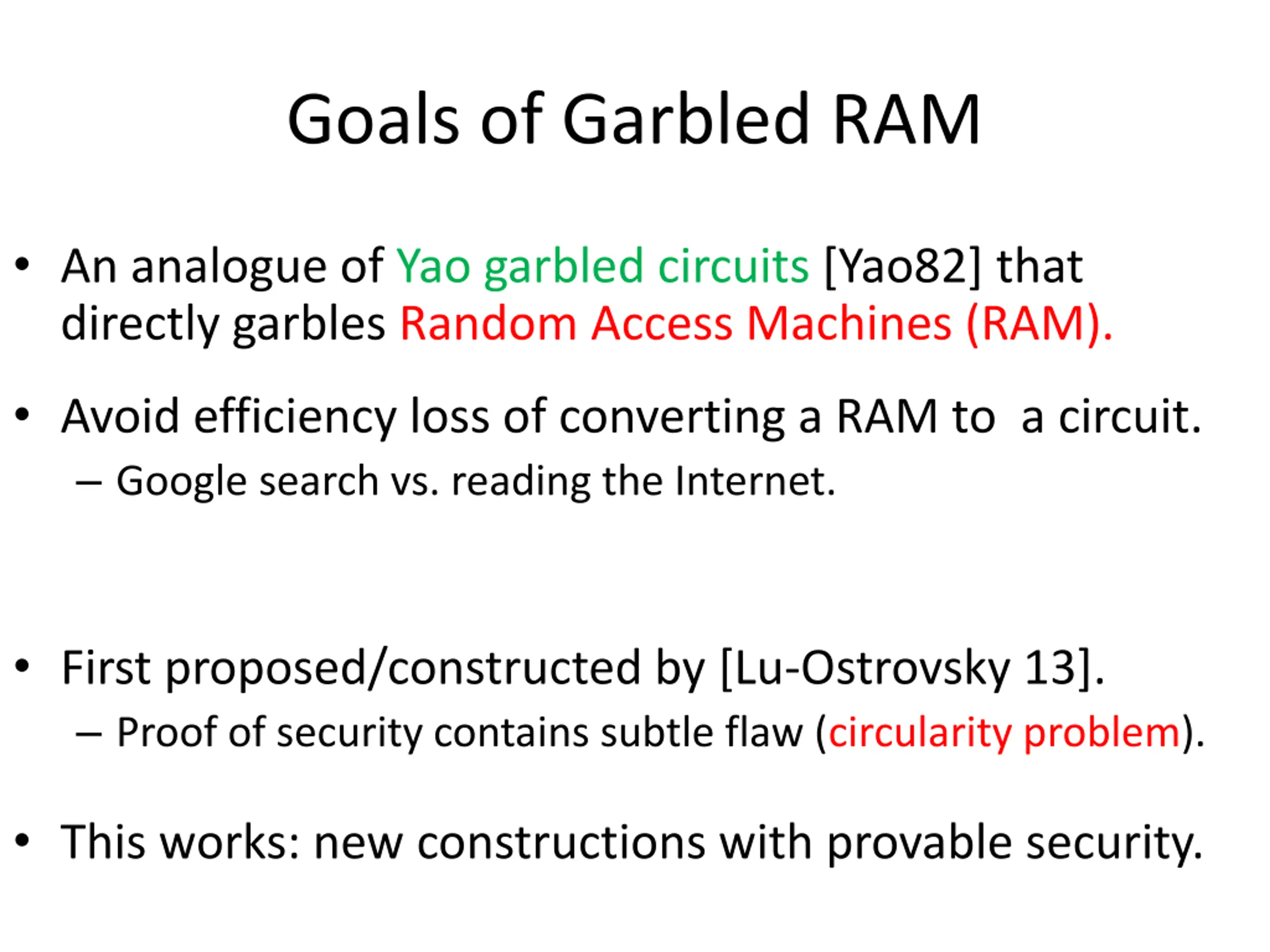 Goals of Garbled RAM

• An analogue of Yao garbled circuits [Yao82] that directly garbles Random Access Machines (RAM).

• Avoid efficiency loss of converting a RAM to  a circuit.
– Google search vs. reading the Internet.

• First proposed/constructed by [Lu-Ostrovsky 13].
– Proof of security contains subtle flaw (circularity problem).

• This works: new constructions with provable security.